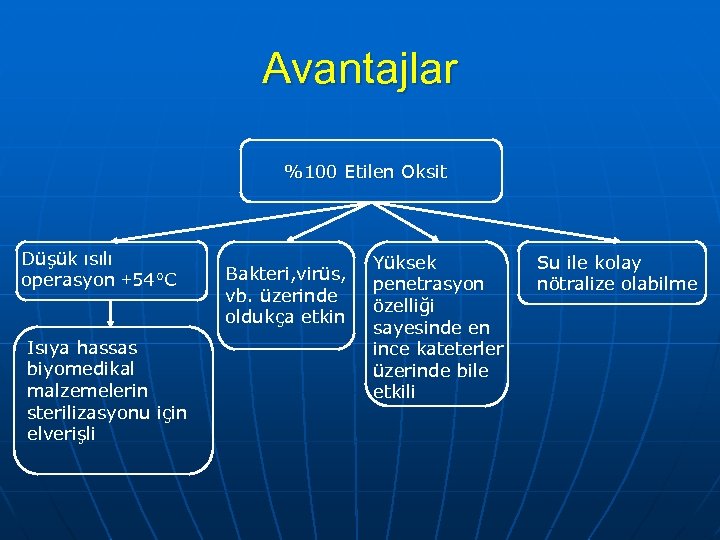 Avantajlar

%100 Etilen Oksit

Düşük ısılı operasyon +54°C

Isıya hassas biyomedikal malzemelerin sterilizasyonu için elverişli

Bakteri,virüs, vb. üzerinde oldukça etkin

Yüksek penetrasyon özelliği sayesinde en ince kateterler üzerinde bile etkili

Su ile kolay nötralize olabilme